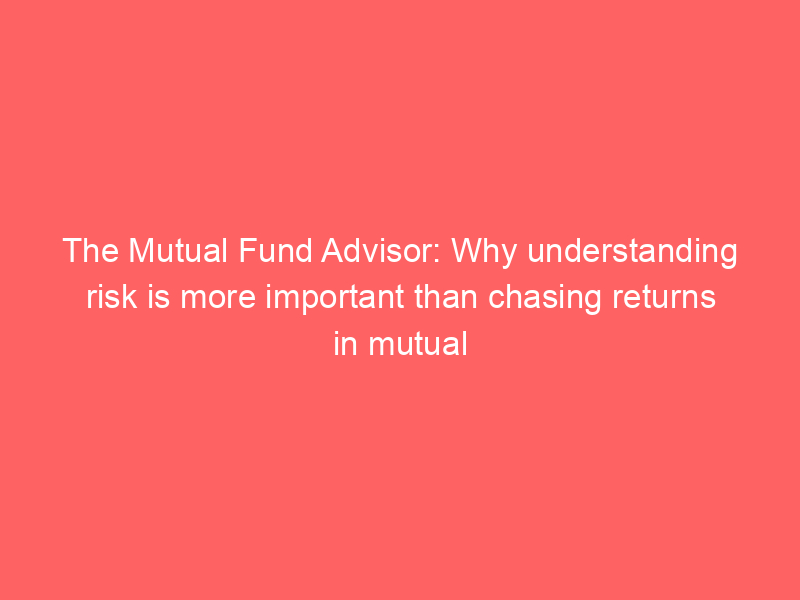 The Mutual Fund Advisor: Why understanding risk is more important than chasing returns in mutual